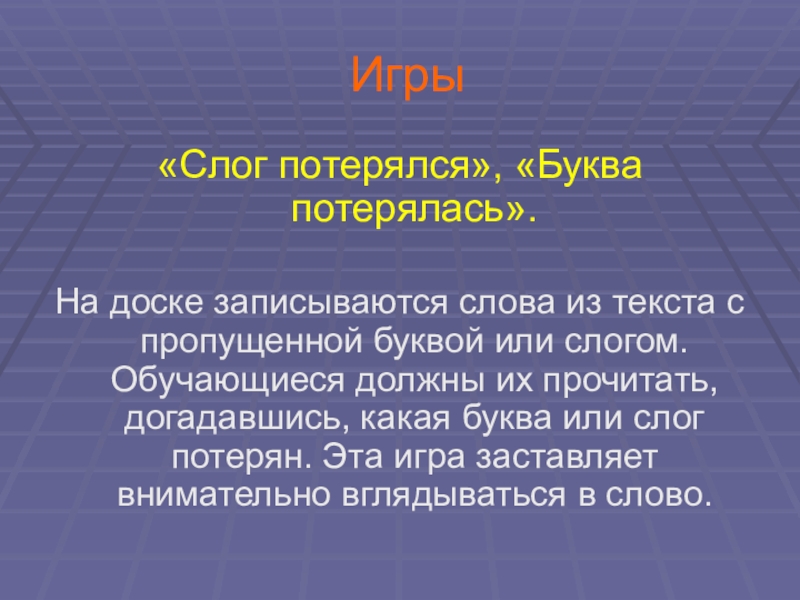 Игры

«Слог потерялся», «Буква потерялась».

На доске записываются слова из текста с пропущенной буквой или слогом. Обучающиеся должны их прочитать, догадавшись, какая буква или слог потерян. Эта игра заставляет внимательно вглядываться в слово.